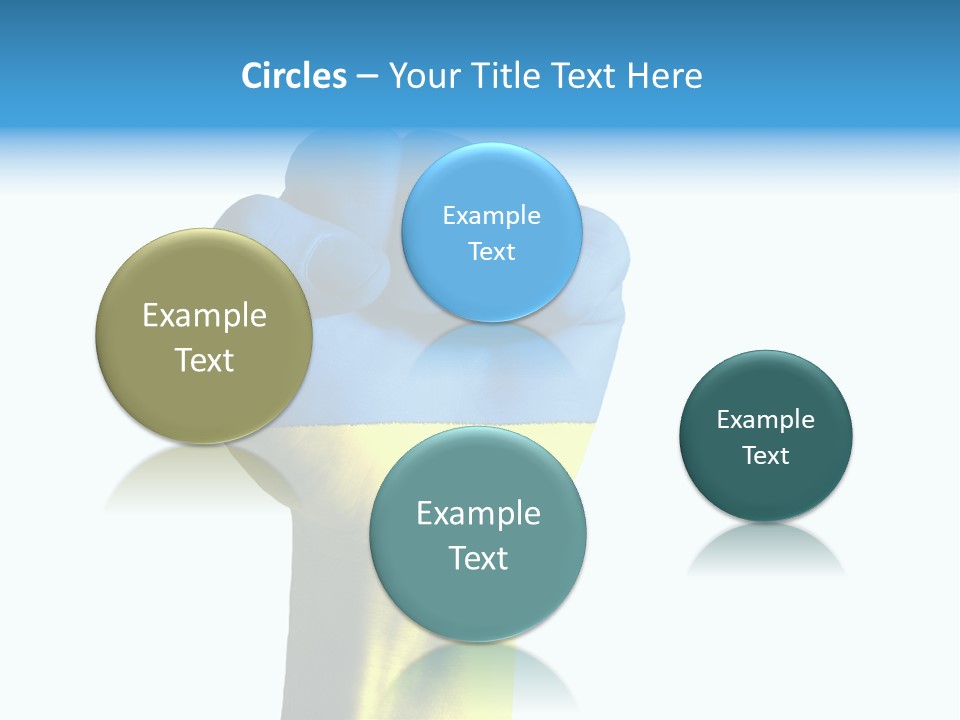 Circles – Your Title Text Here

Example Text

Example Text

Example Text

Example Text